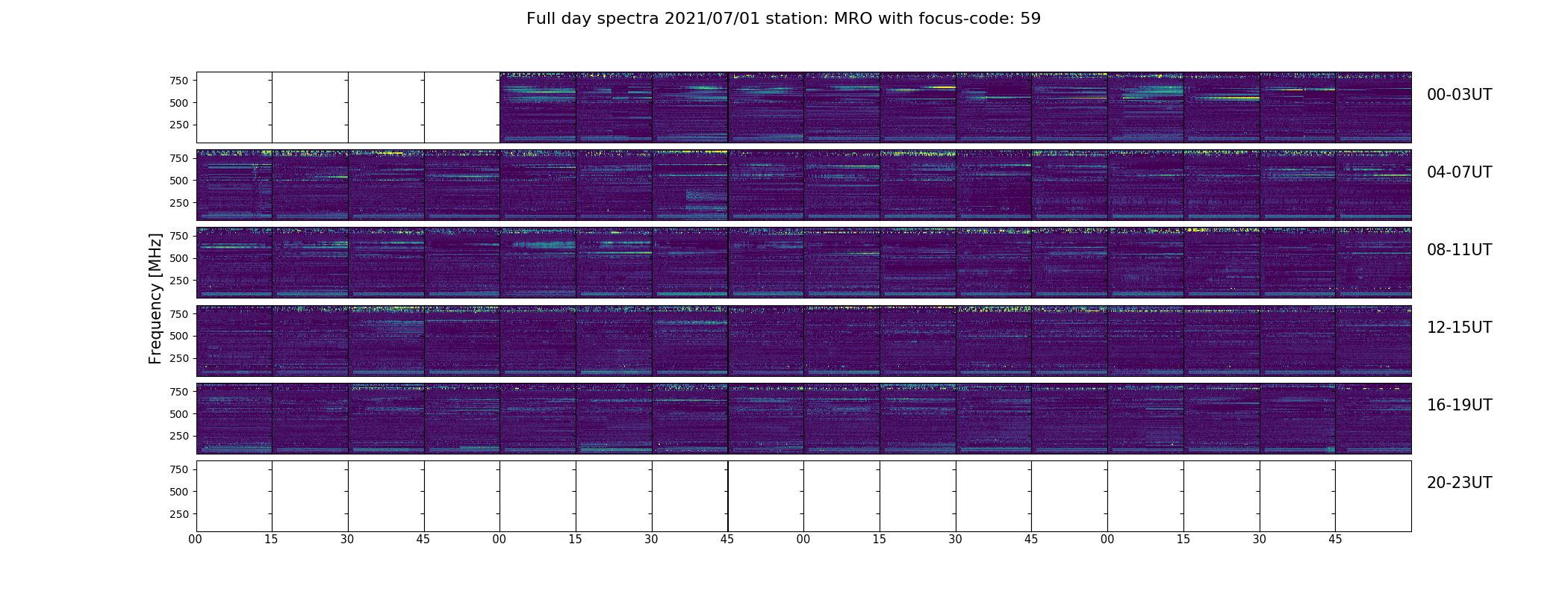 Full day spectra 2021/07/01 station: MRO with focus-code: 59

Frequency [MHz]

750
500
250

00-03UT

750
500
250

04-07UT

750
500
250

08-11UT

750
500
250

12-15UT

750
500
250

16-19UT

750
500
250

20-23UT

00 15 30 45 00 15 30 45 00 15 30 45 00 15 30 45